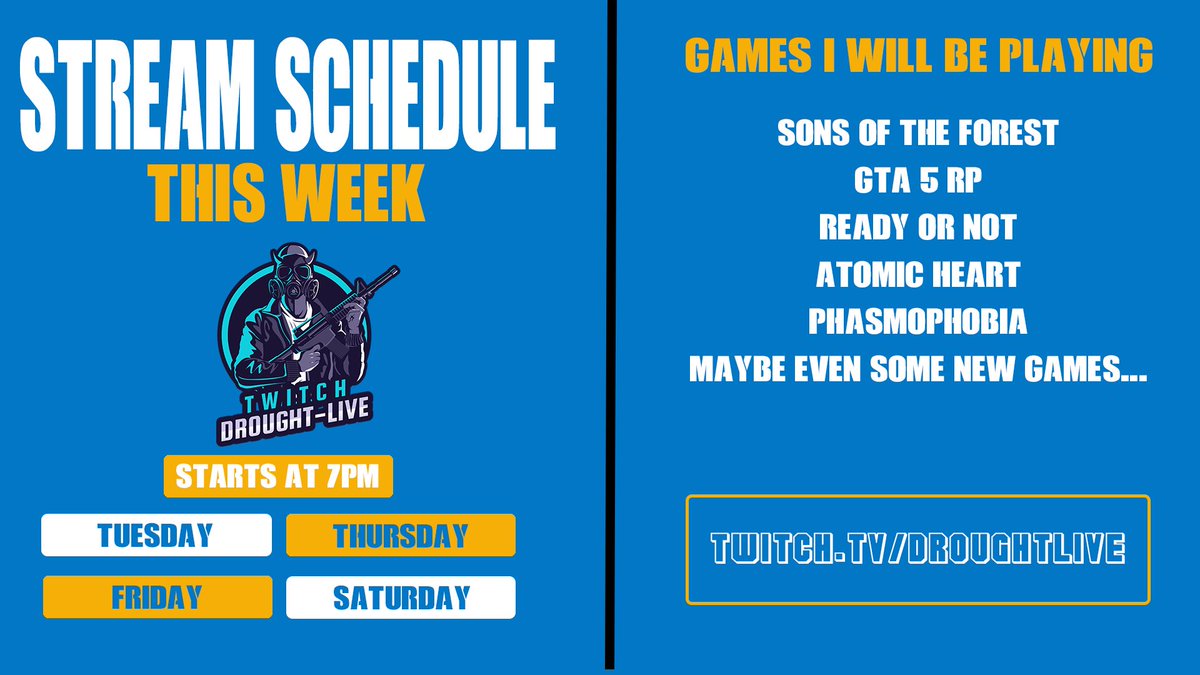 STREAM SCHEDULE
THIS WEEK

TWITCH
DROUGHT-LIVE

STARTS AT 7PM

TUESDAY
THURSDAY
FRIDAY
SATURDAY

GAMES I WILL BE PLAYING

SONS OF THE FOREST
GTA 5 RP
READY OR NOT
ATOMIC HEART
PHASMOPHOBIA
MAYBE EVEN SOME NEW GAMES...

TWITCH.TV/DROUGHTLIVE